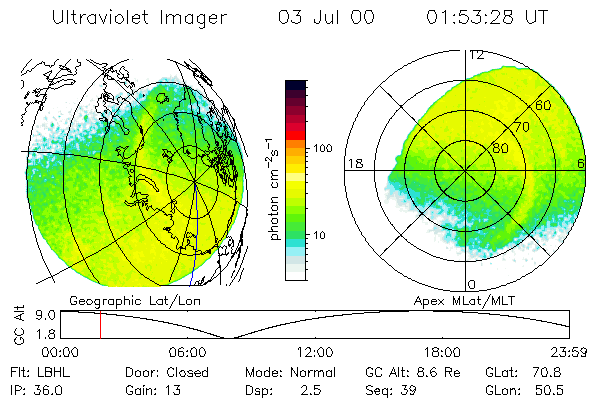 Ultraviolet Imager 03 Jul 00 01:53:28 UT

photon $cm^{-2}s^{-1}$

100

10

12

60

70

80

18

6

0

Geographic Lat/Lon

Apex MLat/MLT

GC Alt

9.0

1.8

00:00 06:00 12:00 18:00 23:59

Flt: LBHL Door: Closed Mode: Normal GC Alt: 8.6 Re GLat: 70.8

IP: 36.0 Gain: 13 Dsp: 2.5 Seq: 39 GLon: 50.5